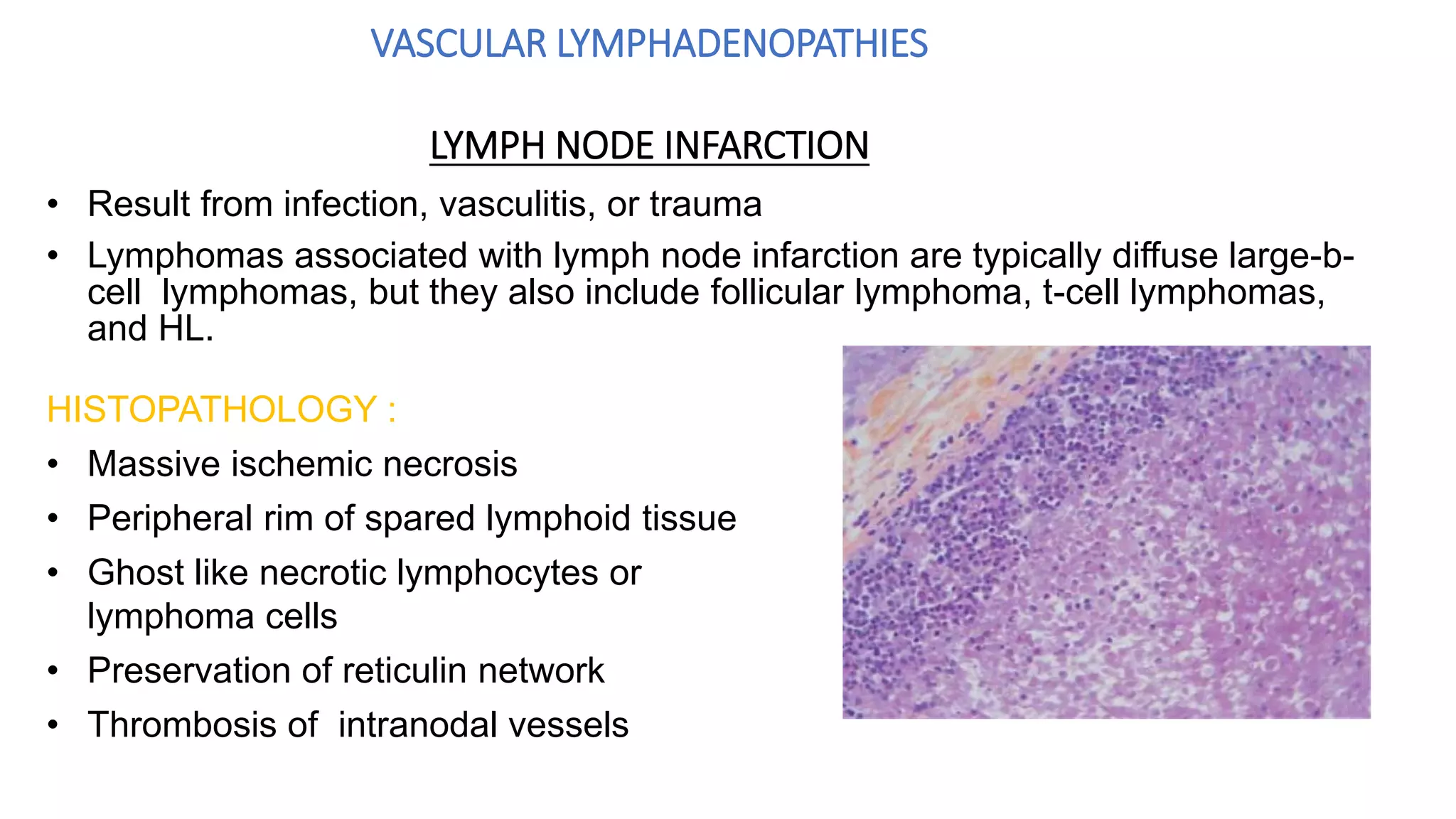 VASCULAR LYMPHADENOPATHIES

LYMPH NODE INFARCTION

• Result from infection, vasculitis, or trauma
• Lymphomas associated with lymph node infarction are typically diffuse large-b-cell lymphomas, but they also include follicular lymphoma, t-cell lymphomas, and HL.

HISTOPATHOLOGY :

• Massive ischemic necrosis
• Peripheral rim of spared lymphoid tissue
• Ghost like necrotic lymphocytes or lymphoma cells
• Preservation of reticulin network
• Thrombosis of intranodal vessels